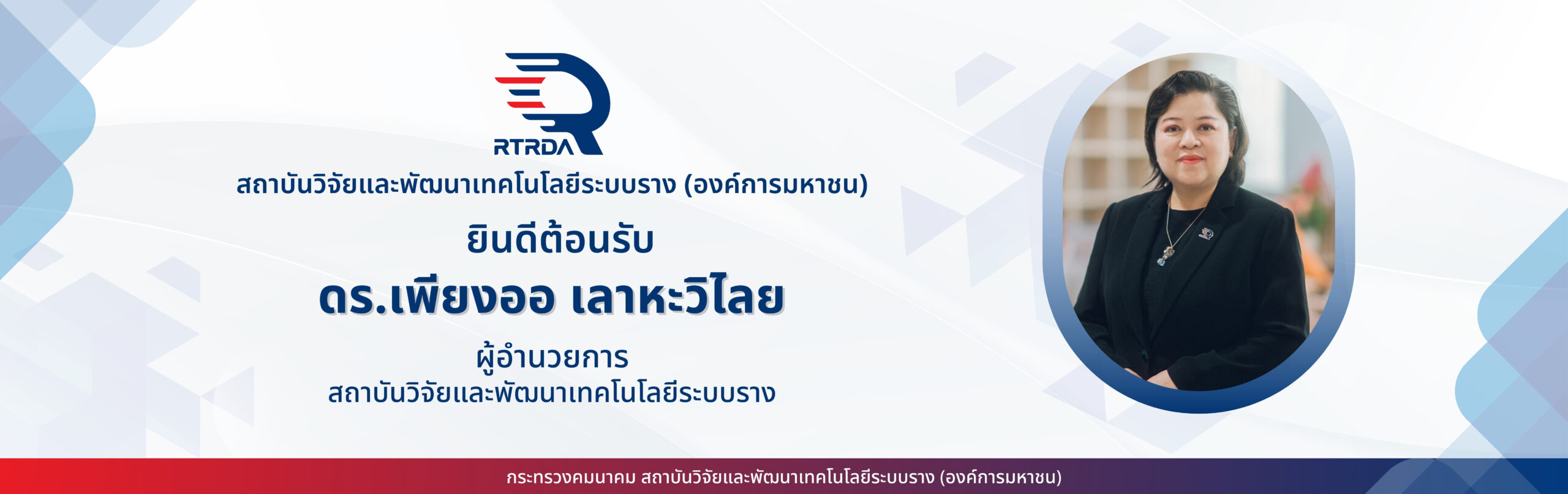 RTRDA

สถาบันวิจัยและพัฒนาเทคโนโลยีระบบราง (องค์การมหาชน)

ยินดีต้อนรับ

ดร.เพียงออ เลาหะวิไลย

ผู้อำนวยการ
สถาบันวิจัยและพัฒนาเทคโนโลยีระบบราง

กระทรวงคมนาคม สถาบันวิจัยและพัฒนาเทคโนโลยีระบบราง (องค์การมหาชน)